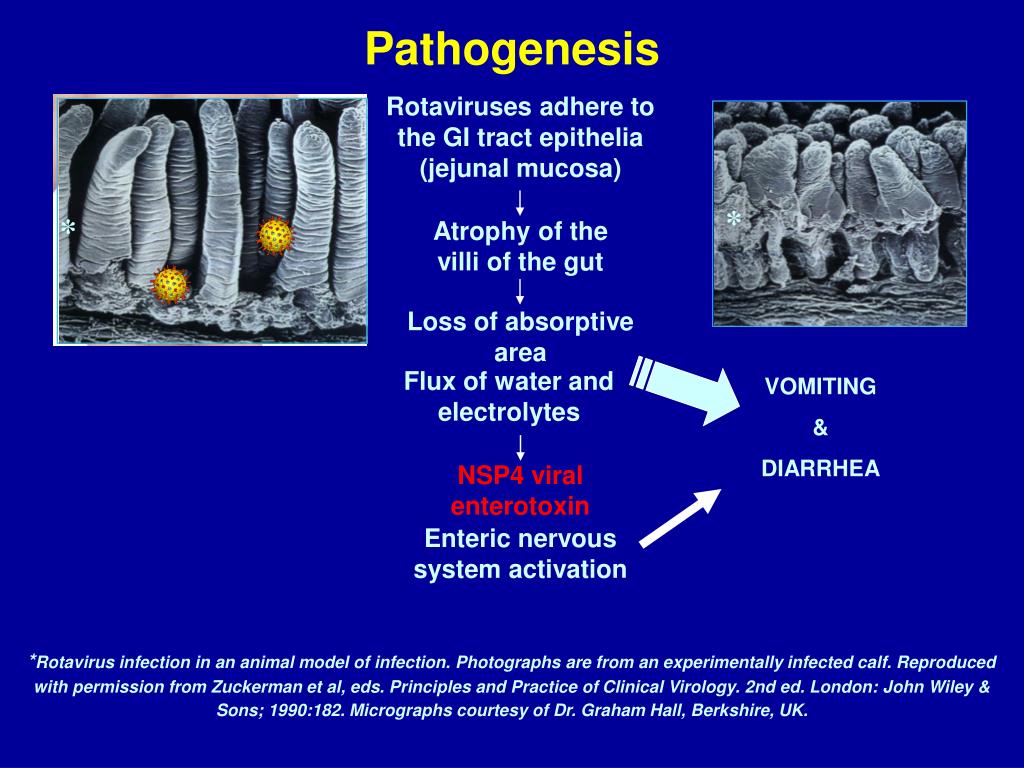 Pathogenesis

*

Rotaviruses adhere to the GI tract epithelia (jejunal mucosa)

Atrophy of the villi of the gut

Loss of absorptive area

Flux of water and electrolytes

NSP4 viral enterotoxin

Enteric nervous system activation

*

VOMITING

&

DIARRHEA

*Rotavirus infection in an animal model of infection. Photographs are from an experimentally infected calf. Reproduced with permission from Zuckerman et al, eds. Principles and Practice of Clinical Virology. 2nd ed. London: John Wiley & Sons; 1990:182. Micrographs courtesy of Dr. Graham Hall, Berkshire, UK.